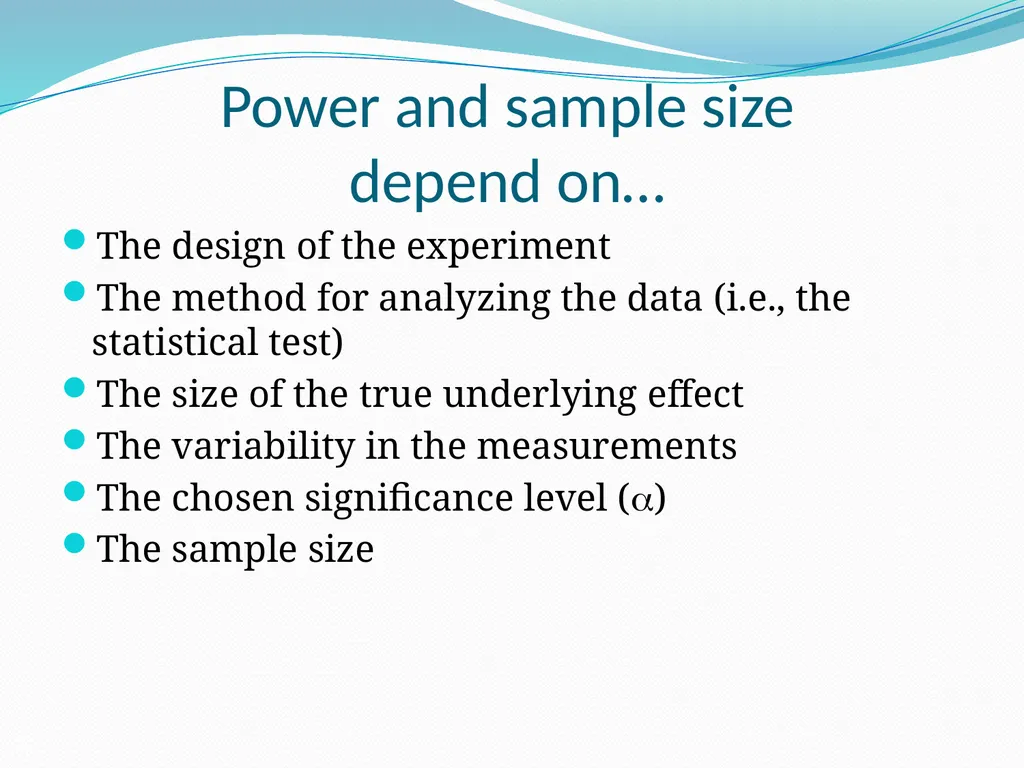 Power and sample size depend on…

- The design of the experiment
- The method for analyzing the data (i.e., the statistical test)
- The size of the true underlying effect
- The variability in the measurements
- The chosen significance level ($\alpha$)
- The sample size